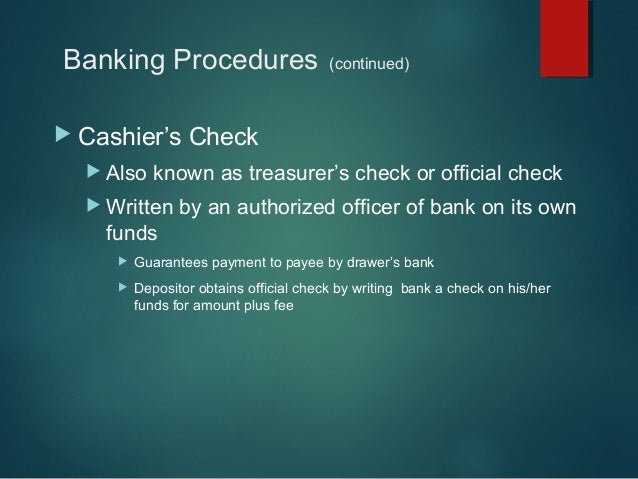 Banking Procedures (continued)

Cashier’s Check

Also known as treasurer’s check or official check

Written by an authorized officer of bank on its own funds

Guarantees payment to payee by drawer’s bank

Depositor obtains official check by writing bank a check on his/her funds for amount plus fee